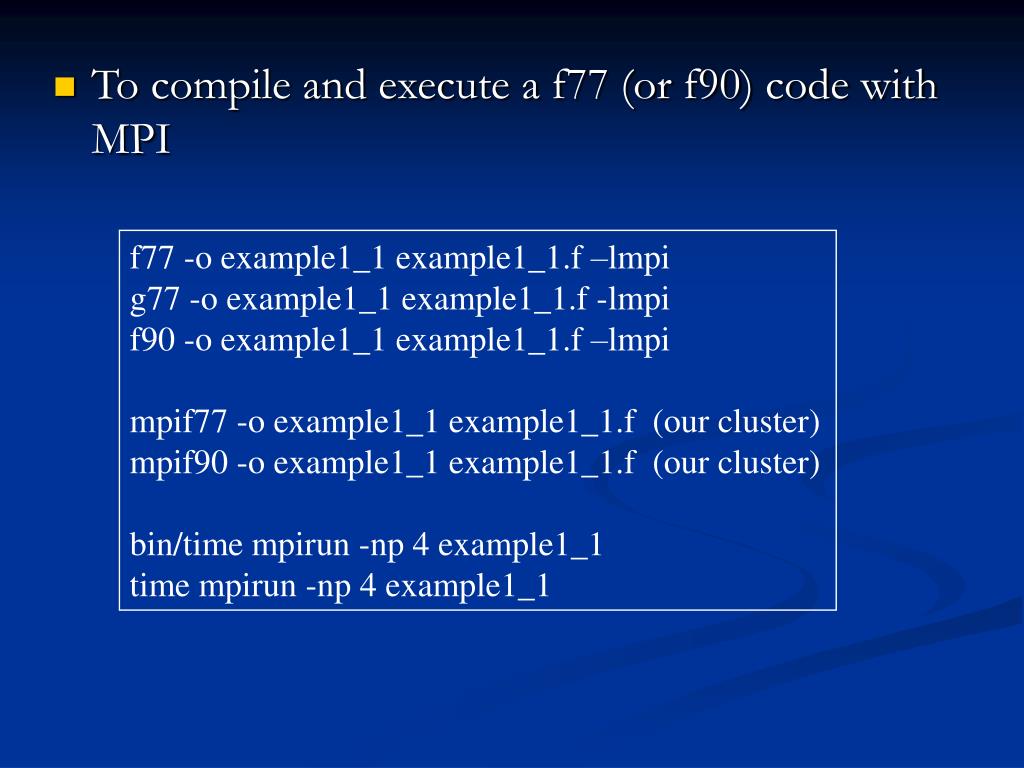 To compile and execute a f77 (or f90) code with MPI

f77 -o example1_1 example1_1.f –lmpi
g77 -o example1_1 example1_1.f -lmpi
f90 -o example1_1 example1_1.f –lmpi

mpif77 -o example1_1 example1_1.f (our cluster)
mpif90 -o example1_1 example1_1.f (our cluster)

bin/time mpirun -np 4 example1_1
time mpirun -np 4 example1_1